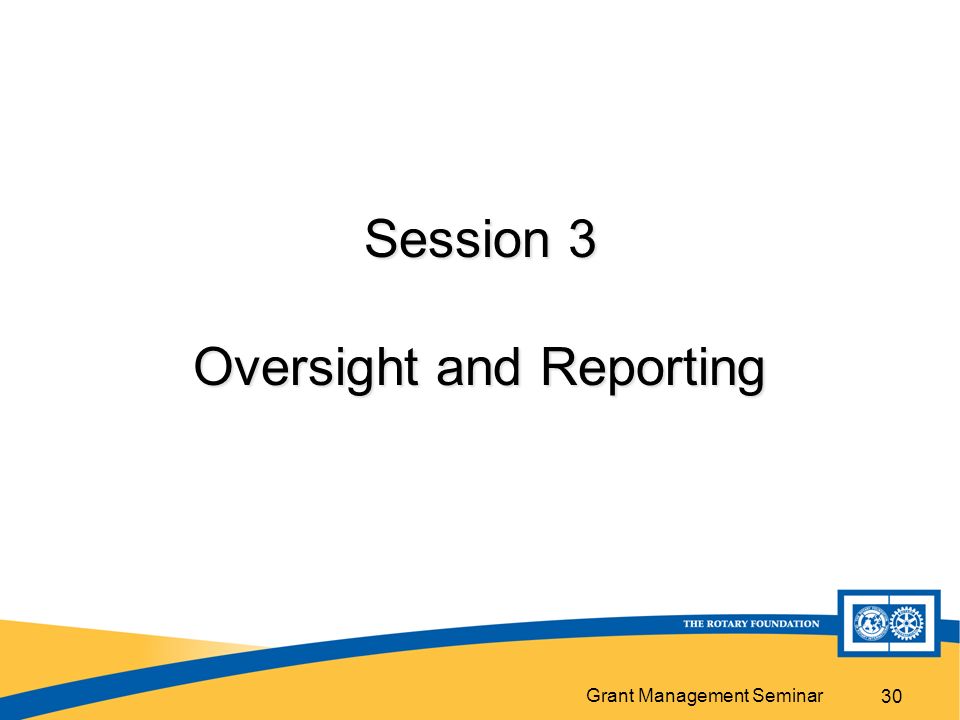 Session 3

Oversight and Reporting

THE ROTARY FOUNDATION

Grant Management Seminar

30